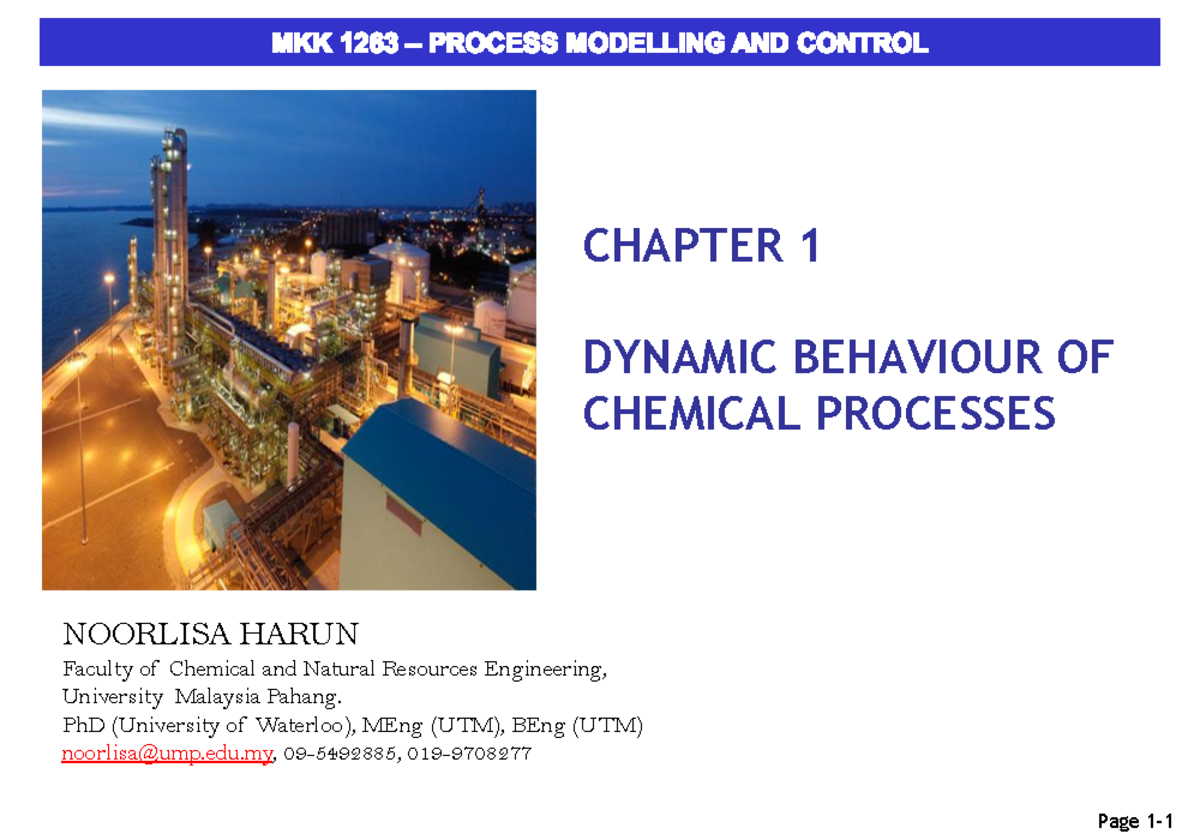 MKK 1263 – PROCESS MODELLING AND CONTROL

CHAPTER 1

DYNAMIC BEHAVIOUR OF CHEMICAL PROCESSES

NOORLISA HARUN
Faculty of Chemical and Natural Resources Engineering, University Malaysia Pahang.
PhD (University of Waterloo), MEng (UTM), BEng (UTM)
noorlisa@ump.edu.my, 09-5492885, 019-9708277

Page 1-1